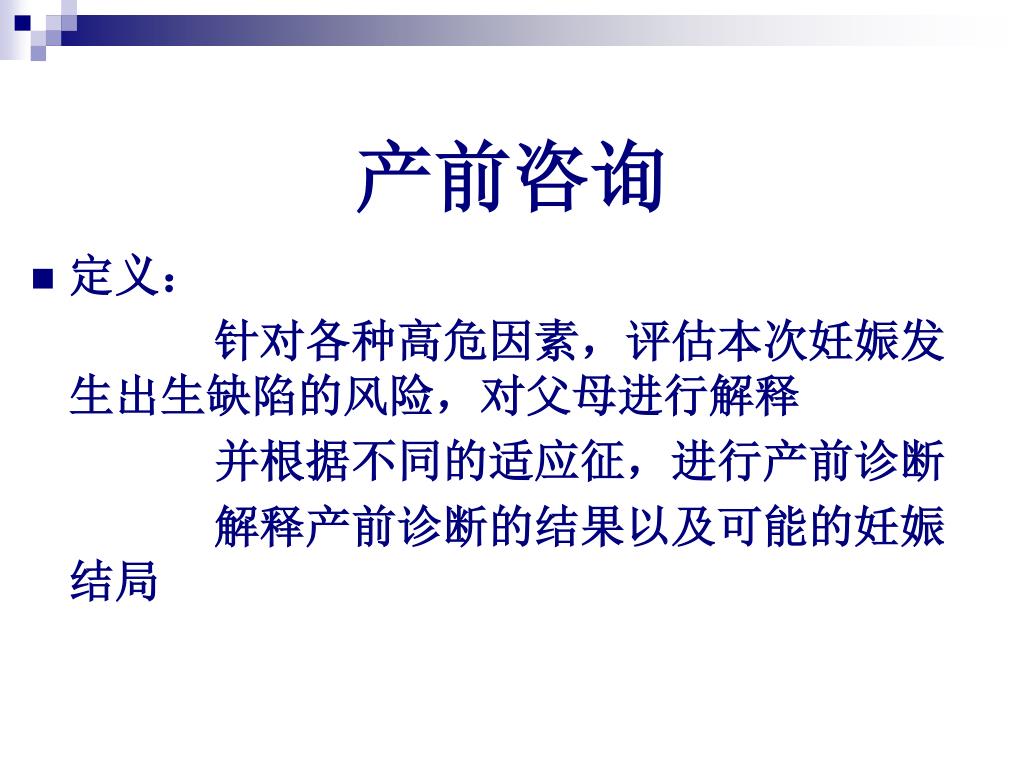 产前咨询

定义：

针对各种高危因素，评估本次妊娠发生出生缺陷的风险，对父母进行解释

并根据不同的适应征，进行产前诊断

解释产前诊断的结果以及可能的妊娠结局